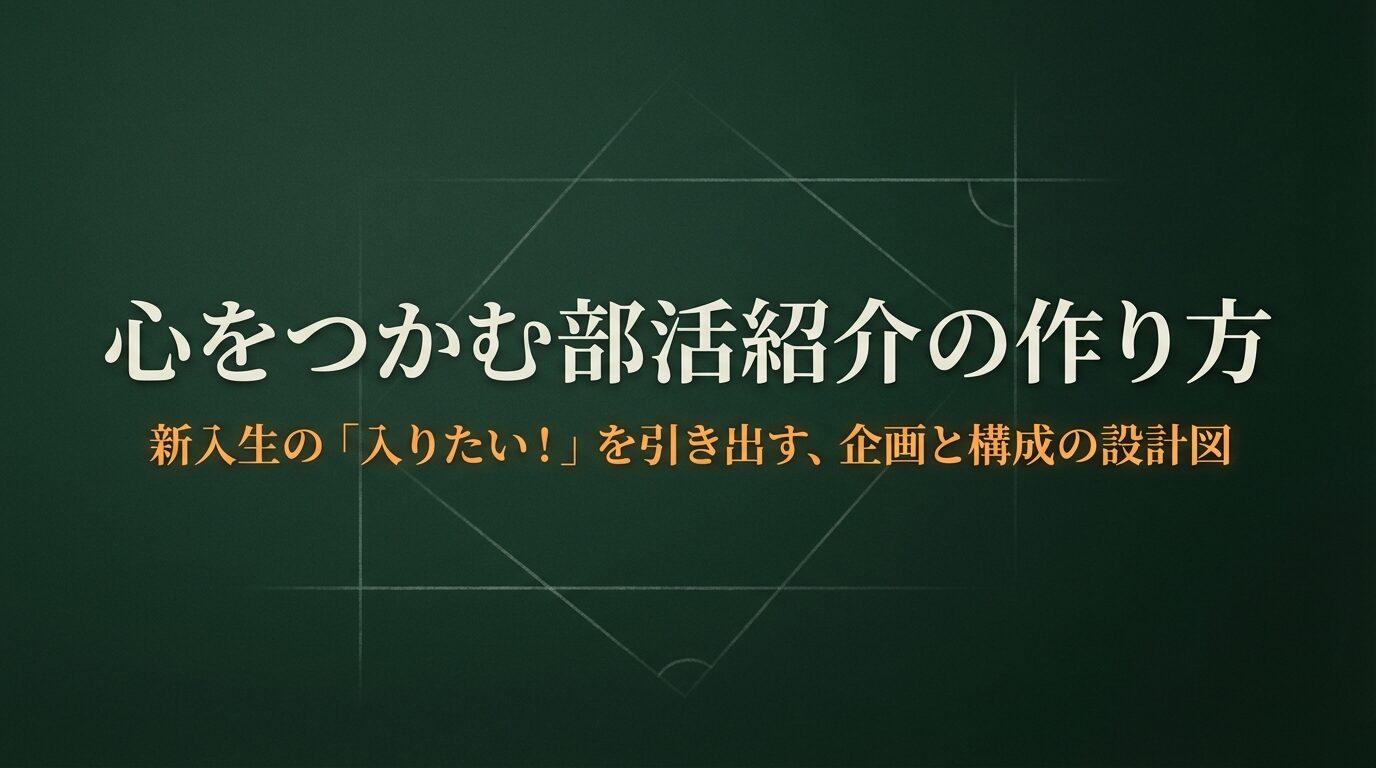 心をつかむ部活紹介の作り方

新入生の「入りたい！」を引き出す、企画と構成の設計図